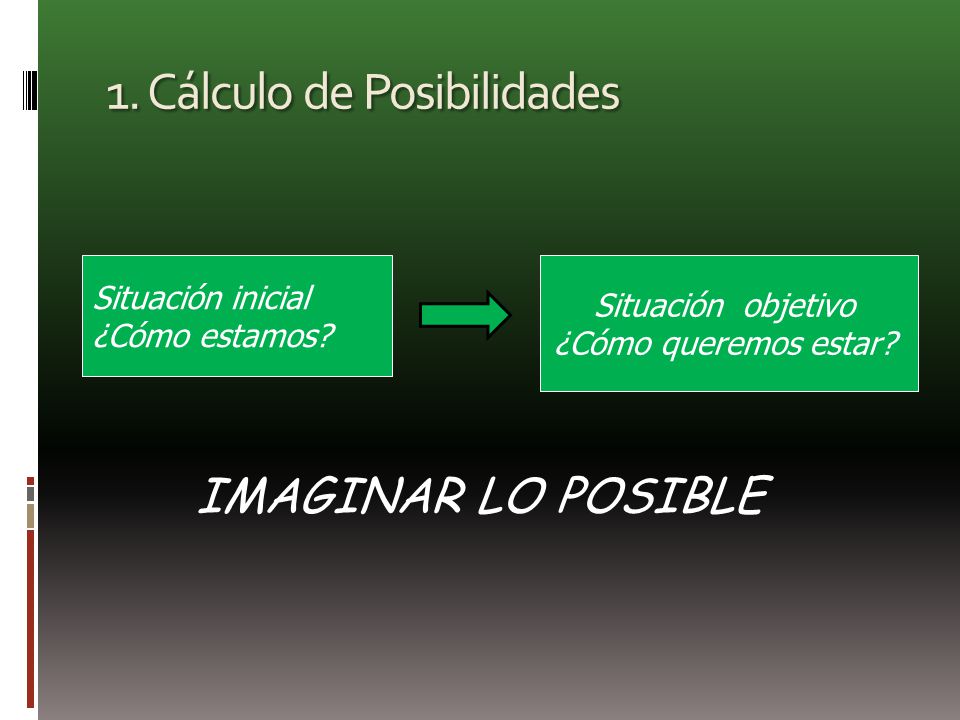 1. Cálculo de Posibilidades

Situación inicial
¿Cómo estamos?

Situación objetivo
¿Cómo queremos estar?

IMAGINAR LO POSIBLE